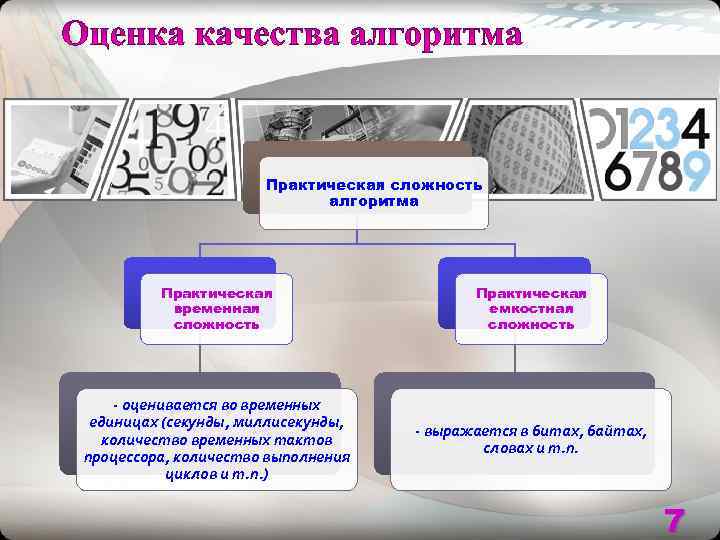 Оценка качества алгоритма

01234
6789

Практическая сложность алгоритма

Практическая временная сложность

Практическая емкостная сложность

- оценивается во временных единицах (секунды, миллисекунды, количество временных тактов процессора, количество выполнения циклов и т.п.)

- выражается в битах, байтах, словах и т.п.

7